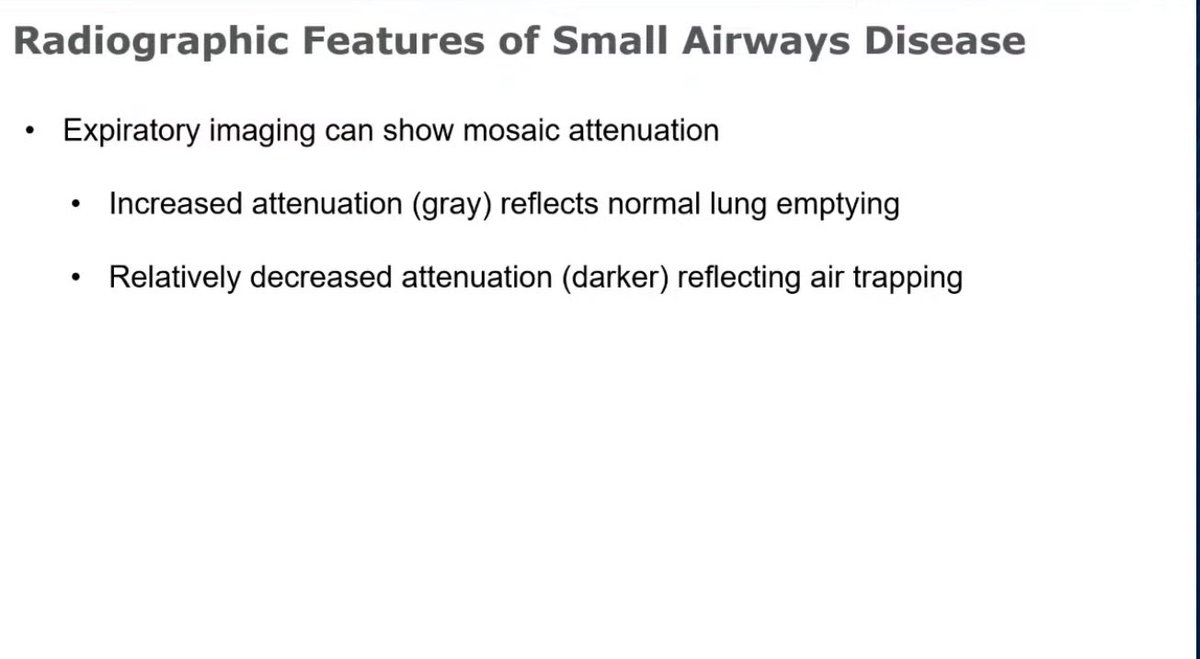 Radiographic Features of Small Airways Disease

• Expiratory imaging can show mosaic attenuation

• Increased attenuation (gray) reflects normal lung emptying

• Relatively decreased attenuation (darker) reflecting air trapping